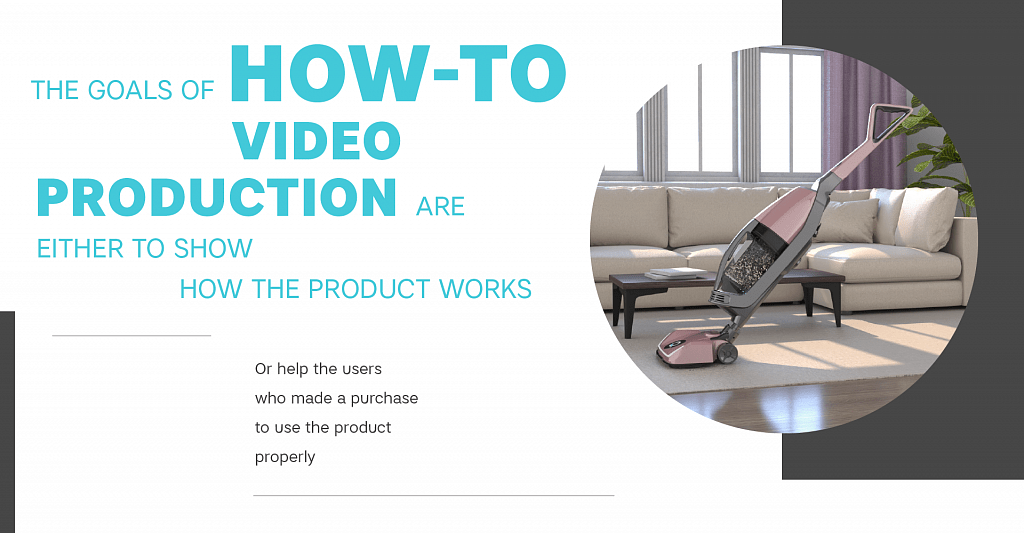 THE GOALS OF HOW-TO VIDEO PRODUCTION ARE EITHER TO SHOW HOW THE PRODUCT WORKS

Or help the users who made a purchase to use the product properly